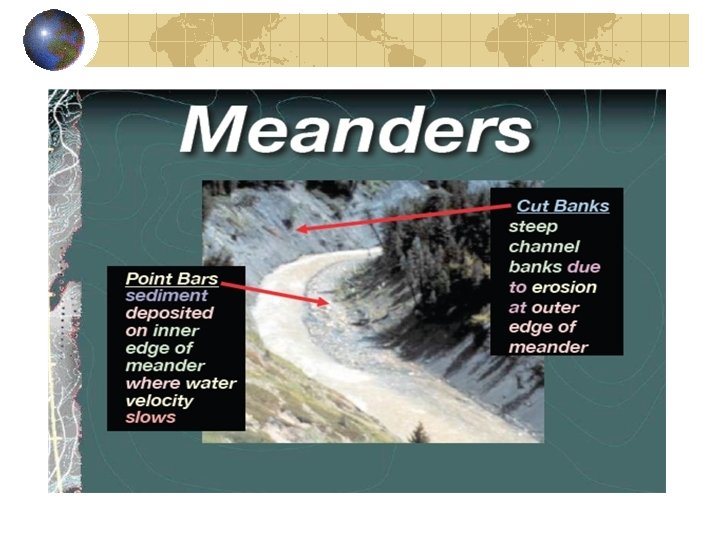 Meanders

Point Bars
sediment deposited on inner edge of meander where water velocity slows

Cut Banks
steep channel banks due to erosion at outer edge of meander